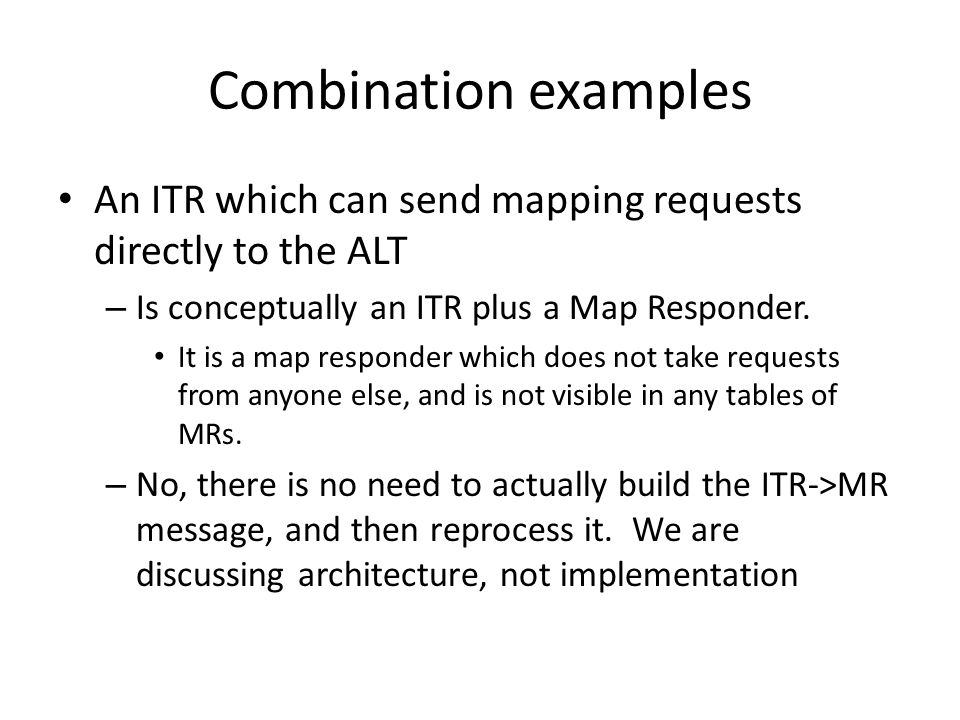 Combination examples

• An ITR which can send mapping requests directly to the ALT

– Is conceptually an ITR plus a Map Responder.

• It is a map responder which does not take requests from anyone else, and is not visible in any tables of MRs.

– No, there is no need to actually build the ITR->MR message, and then reprocess it. We are discussing architecture, not implementation